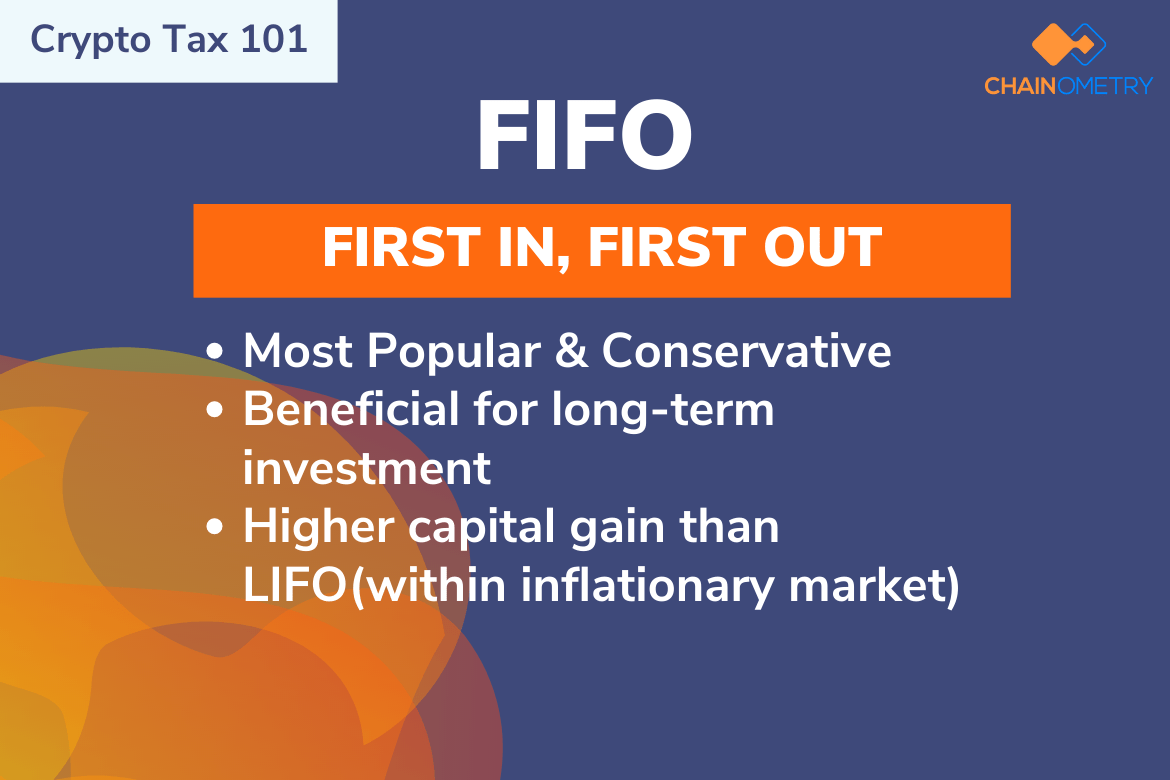 Crypto Tax 101

CHAINOMETRY

FIFO

FIRST IN, FIRST OUT

• Most Popular & Conservative
• Beneficial for long-term investment
• Higher capital gain than LIFO(within inflationary market)